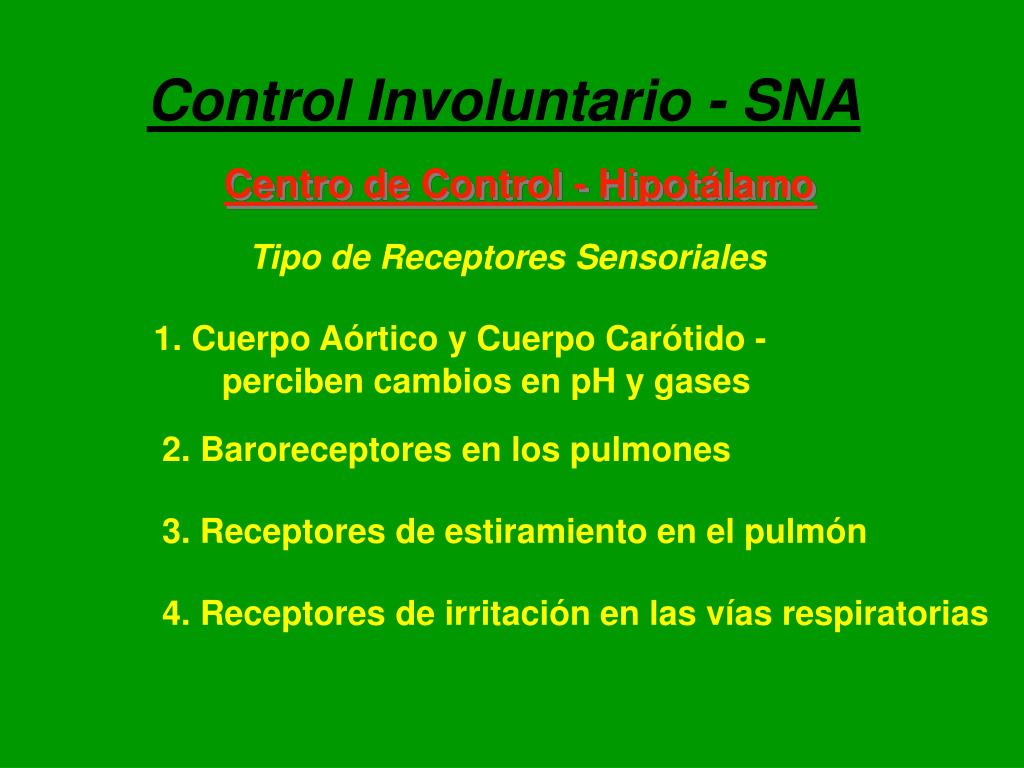 Control Involuntario - SNA

Centro de Control - Hipotálamo

Tipo de Receptores Sensoriales

1. Cuerpo Aórtico y Cuerpo Carótido - perciben cambios en pH y gases

2. Baroreceptores en los pulmones

3. Receptores de estiramiento en el pulmón

4. Receptores de irritación en las vías respiratorias